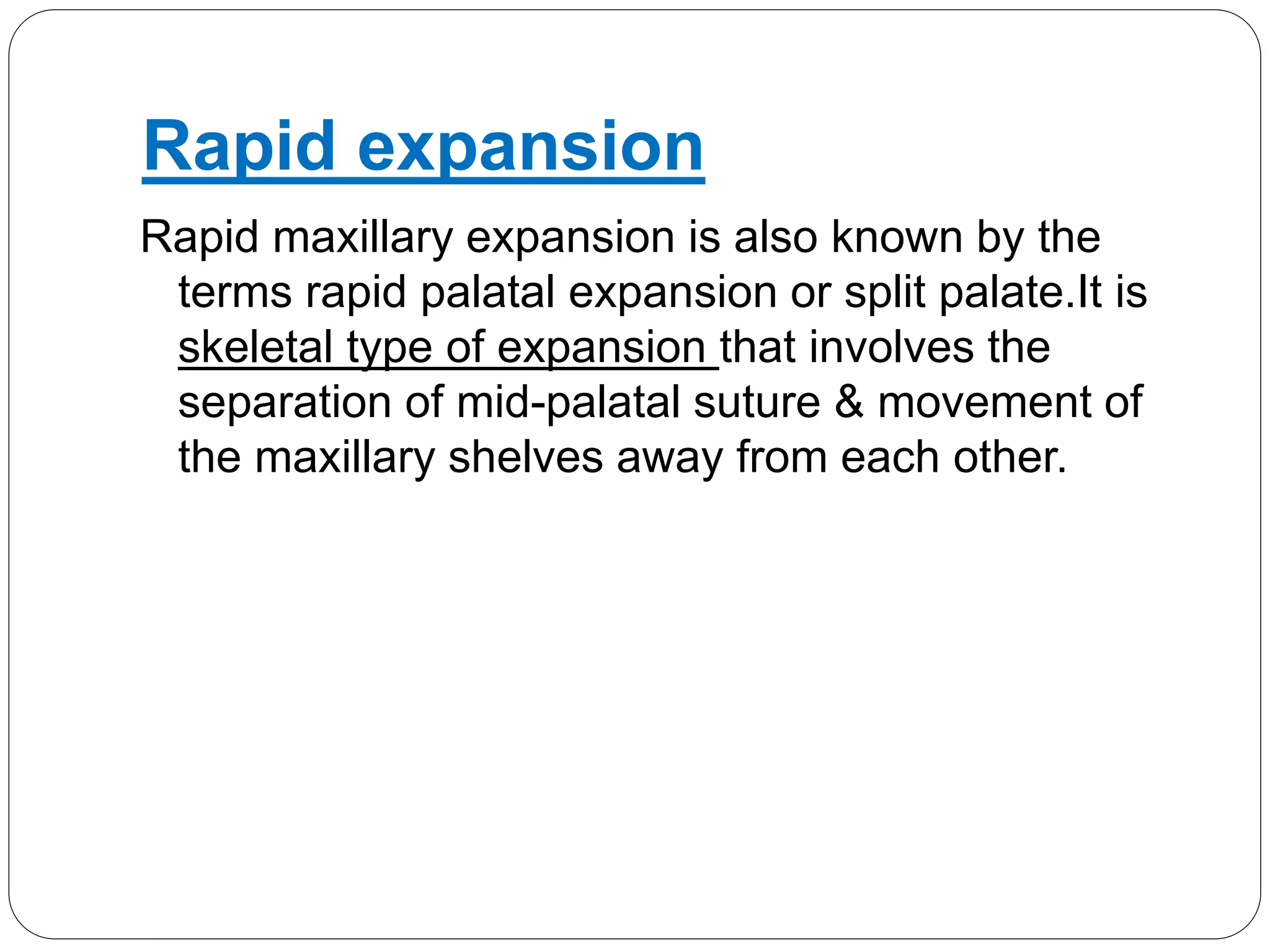 Rapid expansion

Rapid maxillary expansion is also known by the terms rapid palatal expansion or split palate.It is skeletal type of expansion that involves the separation of mid-palatal suture & movement of the maxillary shelves away from each other.